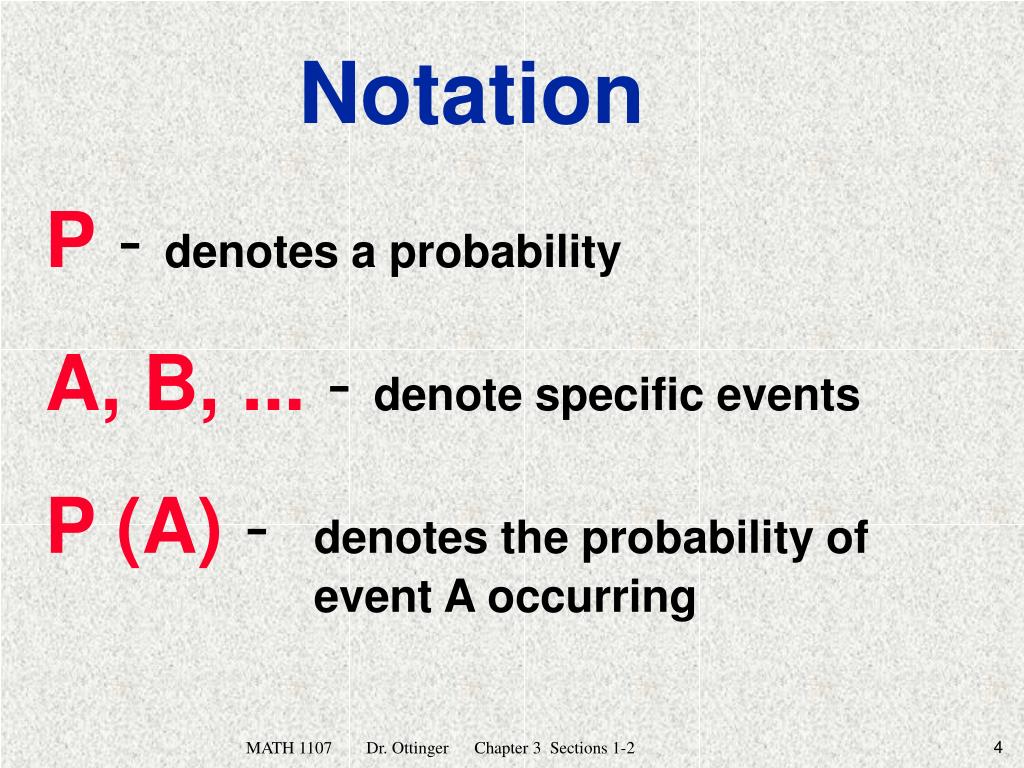 Notation

P - denotes a probability

A, B, ... - denote specific events

P (A) - denotes the probability of event A occurring

MATH 1107 Dr. Ottinger Chapter 3 Sections 1-2 4